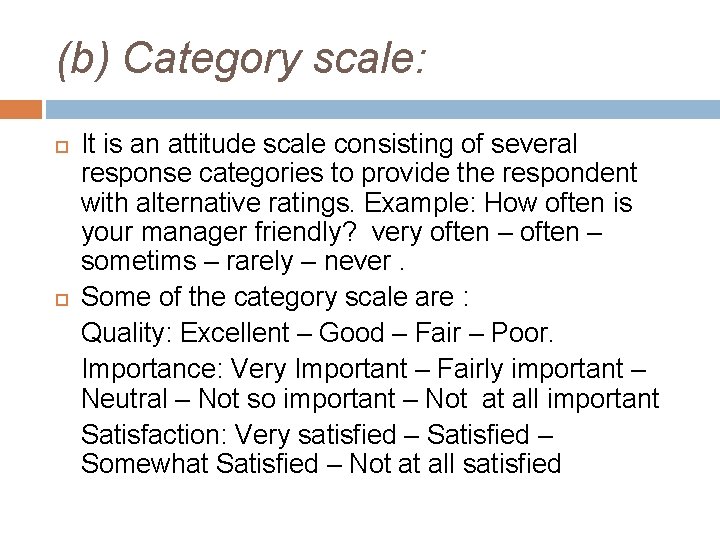 (b) Category scale:

It is an attitude scale consisting of several response categories to provide the respondent with alternative ratings. Example: How often is your manager friendly? very often – often – sometims – rarely – never .

Some of the category scale are :

Quality: Excellent – Good – Fair – Poor.

Importance: Very Important – Fairly important – Neutral – Not so important – Not at all important

Satisfaction: Very satisfied – Satisfied – Somewhat Satisfied – Not at all satisfied